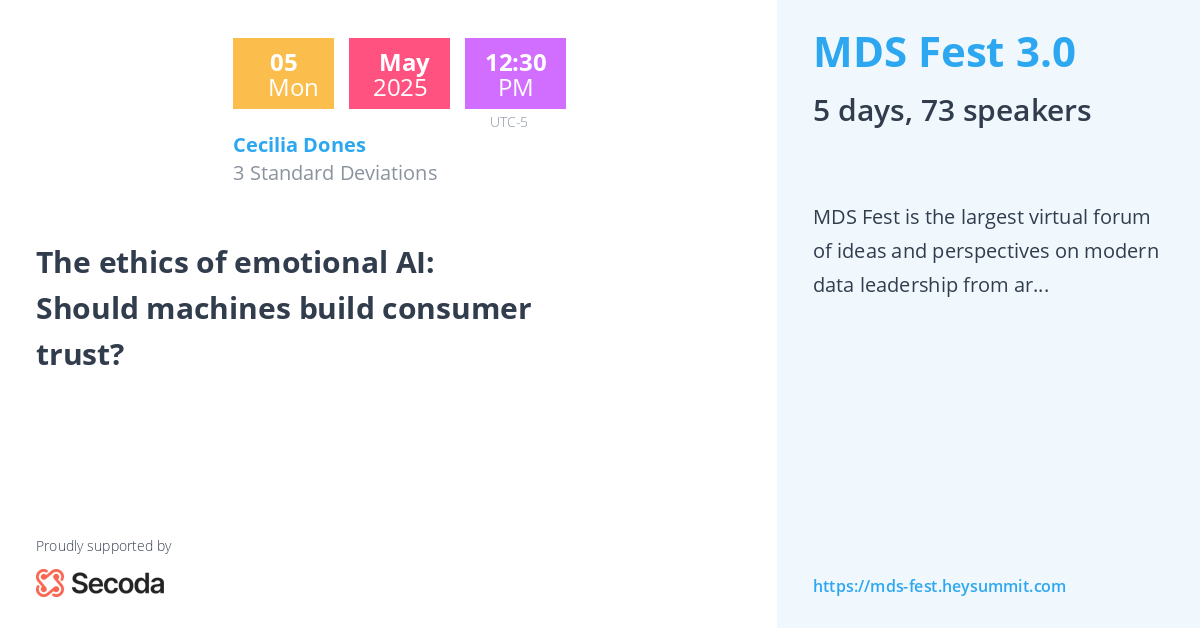 05
Mon

May
2025

12:30
PM
UTC-5

Cecilia Dones
3 Standard Deviations

The ethics of emotional AI: Should machines build consumer trust?

Proudly supported by

Secoda

MDS Fest 3.0

5 days, 73 speakers

MDS Fest is the largest virtual forum of ideas and perspectives on modern data leadership from ar...

https://mds-fest.heysummit.com